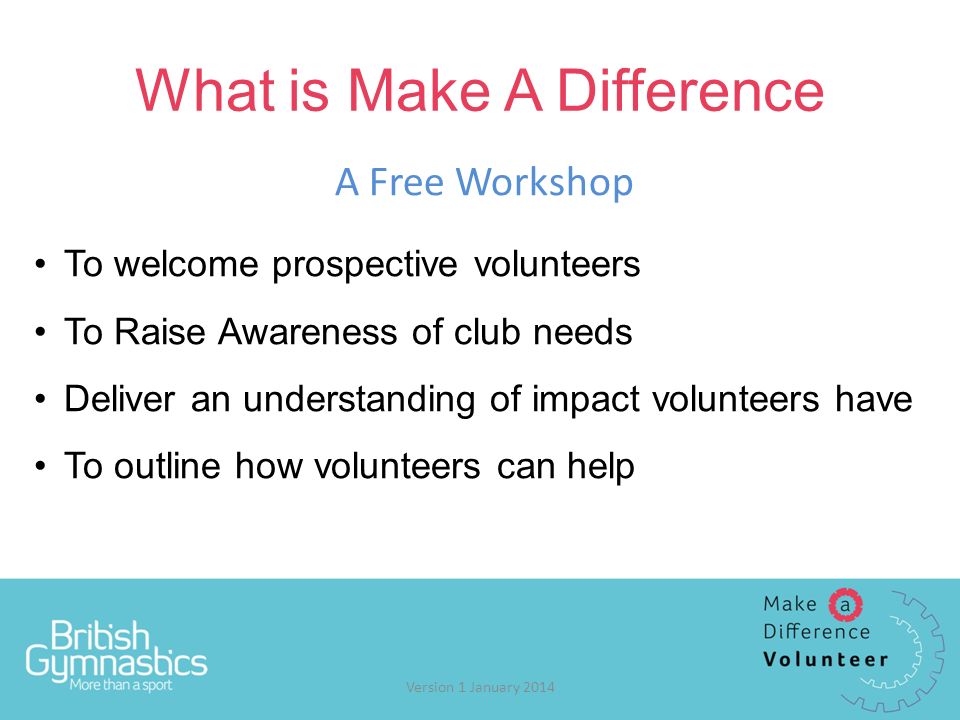 What is Make A Difference

A Free Workshop

• To welcome prospective volunteers
• To Raise Awareness of club needs
• Deliver an understanding of impact volunteers have
• To outline how volunteers can help

British Gymnastics
More than a sport

Version 1 January 2014

Make a Difference Volunteer